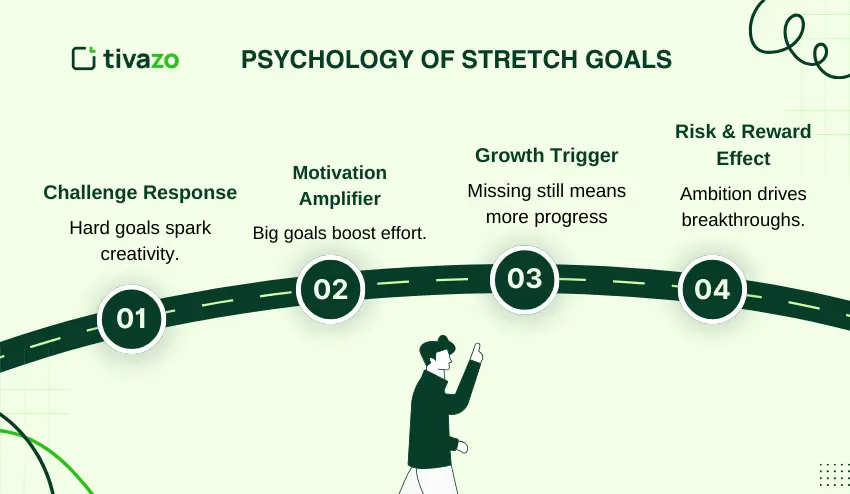 tivazo

PSYCHOLOGY OF STRETCH GOALS

Challenge Response
Hard goals spark creativity.

01

Motivation Amplifier
Big goals boost effort.

02

Growth Trigger
Missing still means more progress

03

Risk & Reward Effect
Ambition drives breakthroughs.

04